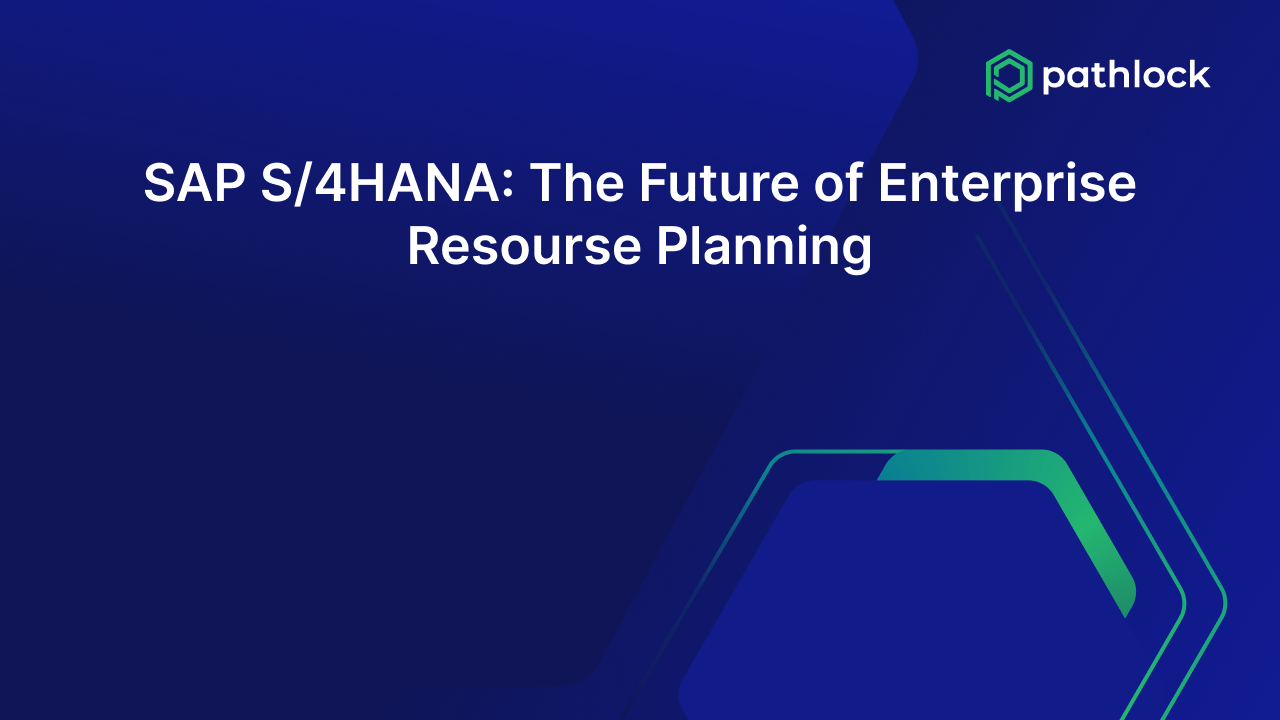 pathlock

SAP S/4HANA: The Future of Enterprise Resourse Planning